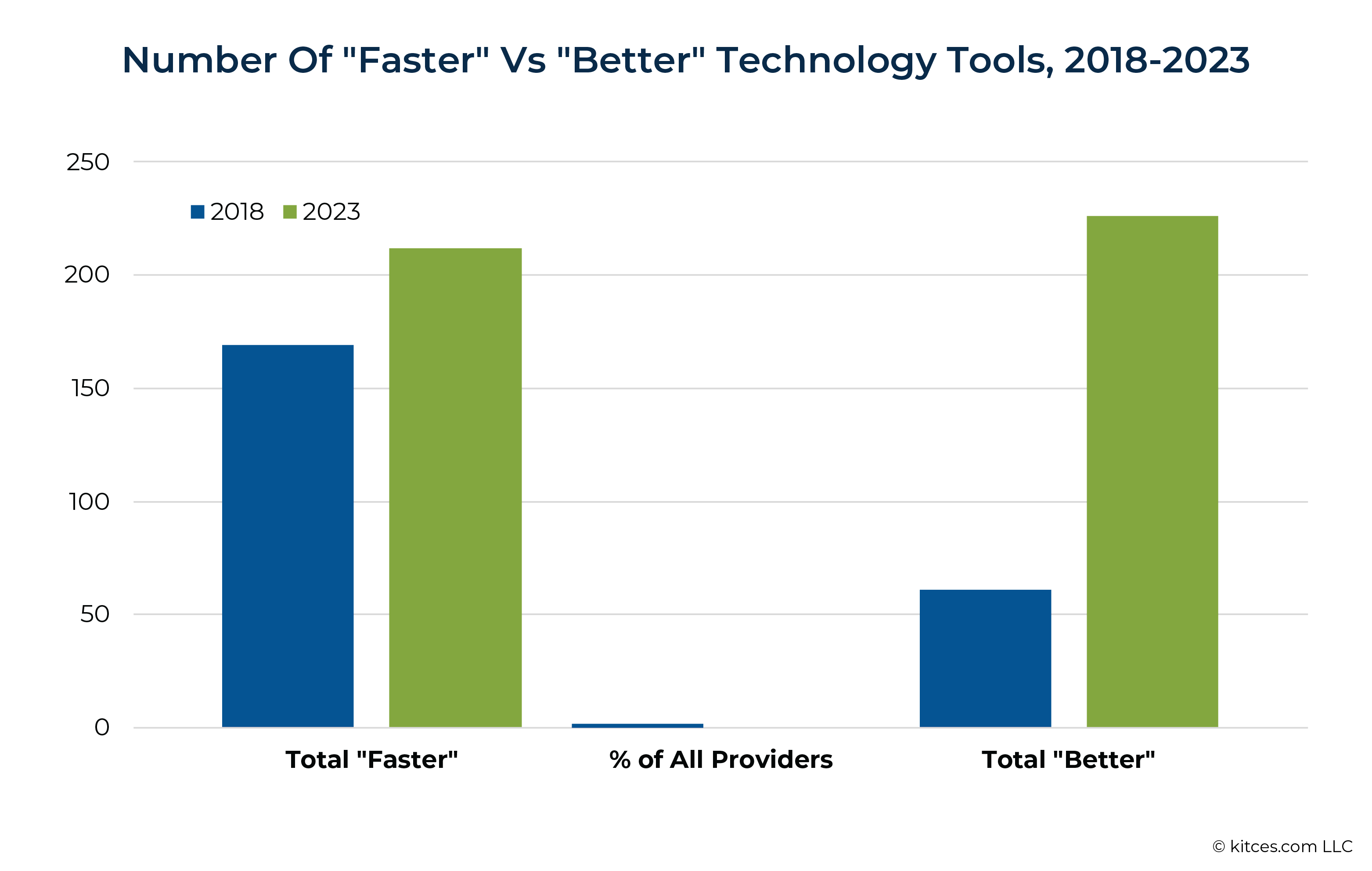 Number Of "Faster" Vs "Better" Technology Tools, 2018-2023

250
200
150
100
50
0

2018 2023

Total "Faster"
% of All Providers
Total "Better"

© kitces.com LLC